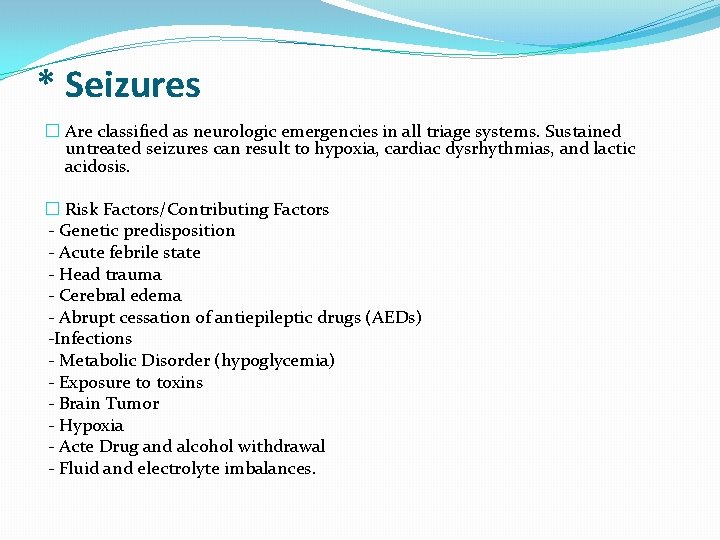 * Seizures

☐ Are classified as neurologic emergencies in all triage systems. Sustained untreated seizures can result to hypoxia, cardiac dysrhythmias, and lactic acidosis.

☐ Risk Factors/Contributing Factors
- Genetic predisposition
- Acute febrile state
- Head trauma
- Cerebral edema
- Abrupt cessation of antiepileptic drugs (AEDs)
-Infections
- Metabolic Disorder (hypoglycemia)
- Exposure to toxins
- Brain Tumor
- Hypoxia
- Acte Drug and alcohol withdrawal
- Fluid and electrolyte imbalances.